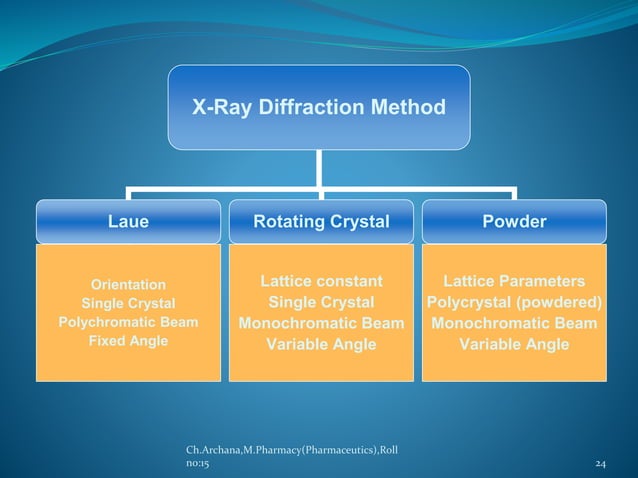 X-Ray Diffraction Method

Laue

Orientation
Single Crystal
Polychromatic Beam
Fixed Angle

Rotating Crystal

Lattice constant
Single Crystal
Monochromatic Beam
Variable Angle

Powder

Lattice Parameters
Polycrystal (powdered)
Monochromatic Beam
Variable Angle

Ch.Archana,M.Pharmacy(Pharmaceutics),Roll no:15

24